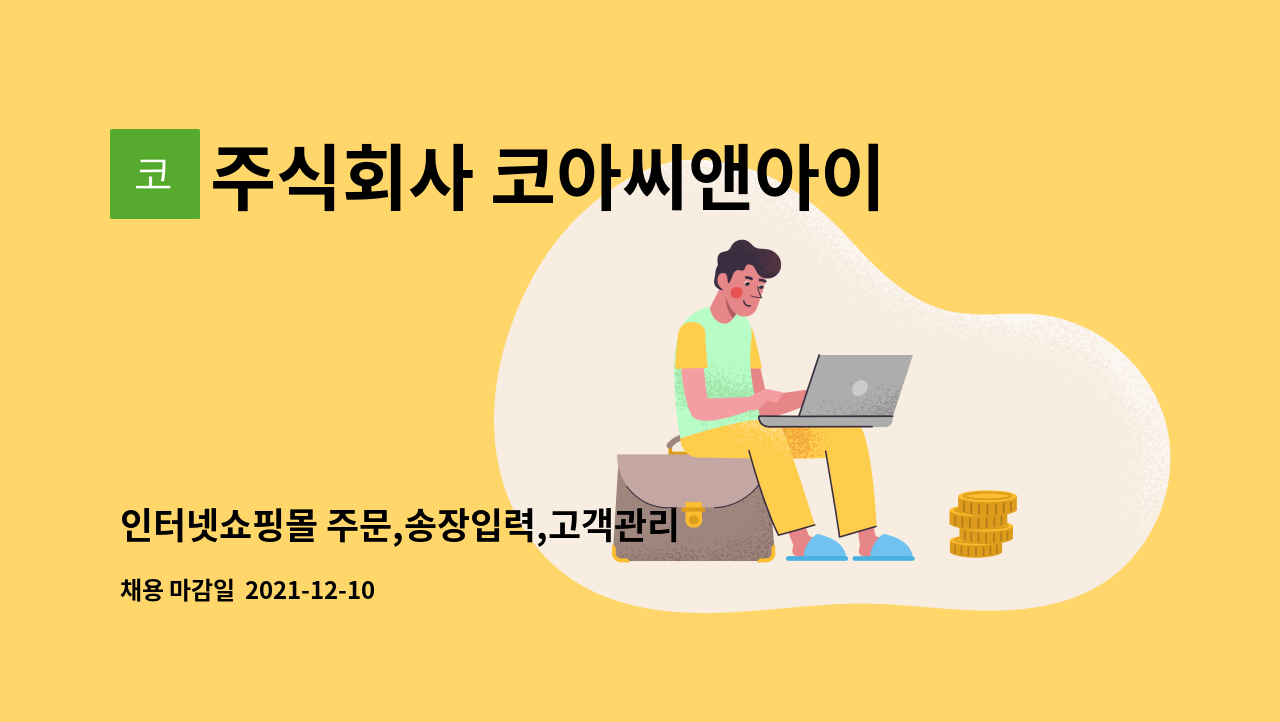 코

주식회사 코아씨앤아이

인터넷쇼핑몰 주문,송장입력,고객관리

채용 마감일 2021-12-10